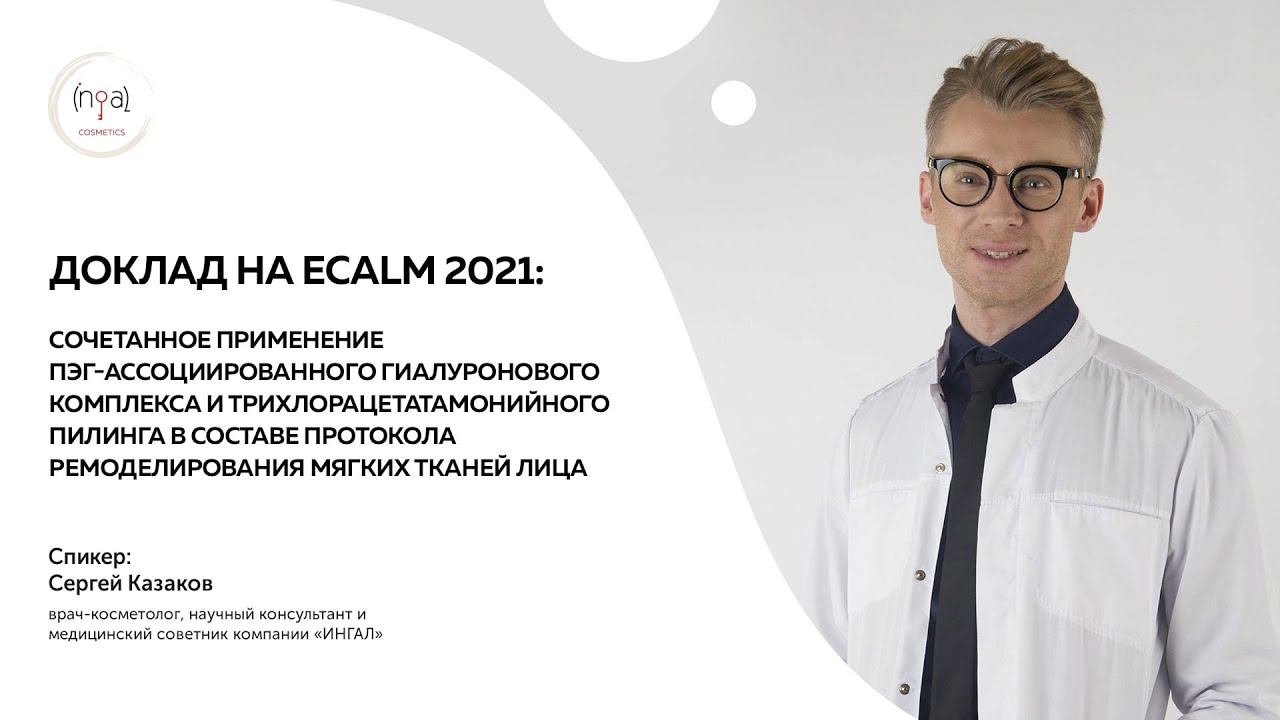 (inga)
COSMETICS

ДОКЛАД НА ECALM 2021:

СОЧЕТАННОЕ ПРИМЕНЕНИЕ ПЭГ-АССОЦИИРОВАННОГО ГИАЛУРОНОВОГО КОМПЛЕКСА И ТРИХЛОРАЦЕТАТАМОНИЙНОГО ПИЛИНГА В СОСТАВЕ ПРОТОКОЛА РЕМОДЕЛИРОВАНИЯ МЯГКИХ ТКАНЕЙ ЛИЦА

Спикер:
Сергей Казаков

врач-косметолог, научный консультант и медицинский советник компании «ИНГАЛ»